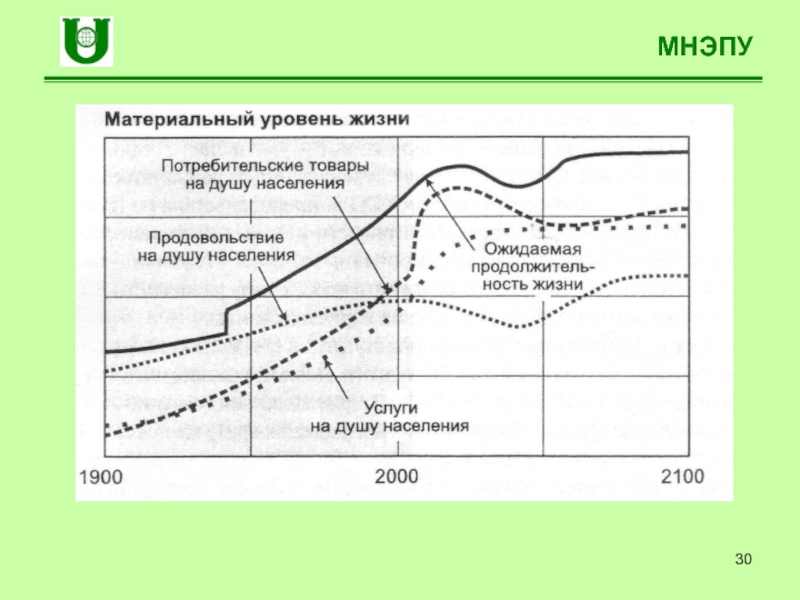 МНЭПУ

Материальный уровень жизни

Потребительские товары на душу населения

Продовольствие на душу населения

Ожидаемая продолжительность жизни

Услуги на душу населения

1900

2000

2100

30